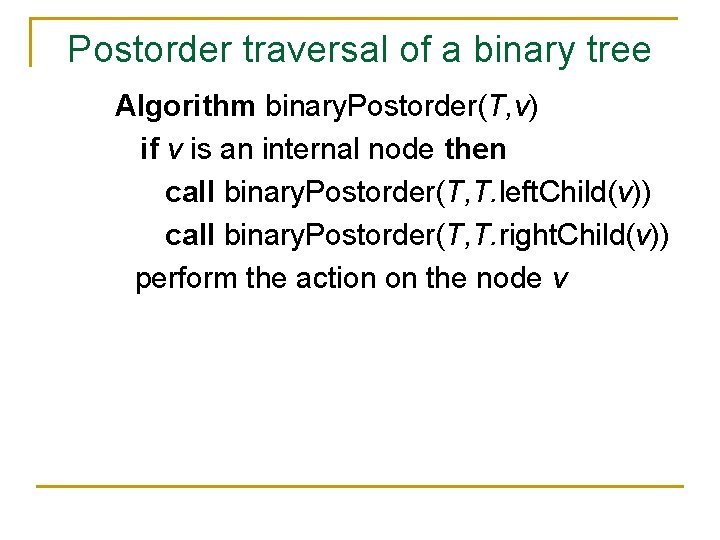 Postorder traversal of a binary tree

Algorithm binaryPostorder(T,v)
if v is an internal node then
call binaryPostorder(T,T.leftChild(v))
call binaryPostorder(T,T.rightChild(v))
perform the action on the node v